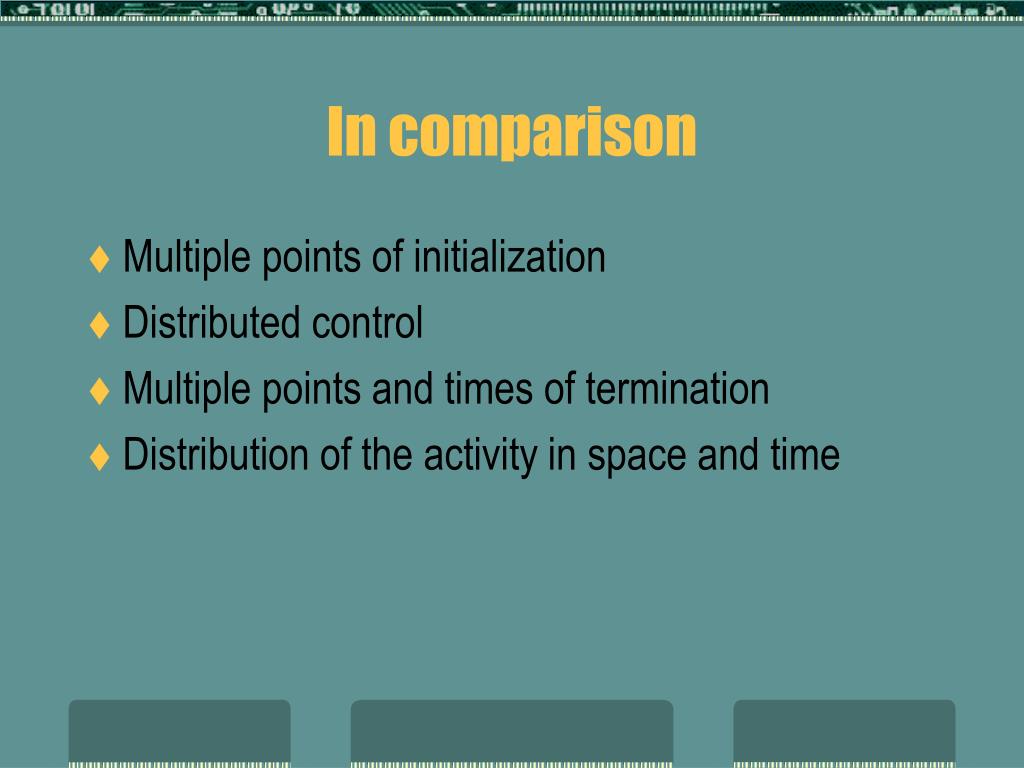 In comparison

♦ Multiple points of initialization
♦ Distributed control
♦ Multiple points and times of termination
♦ Distribution of the activity in space and time